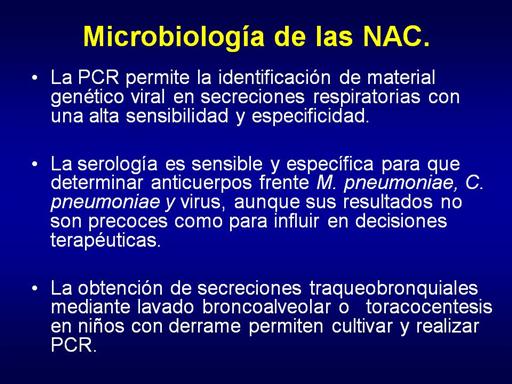 Microbiología de las NAC.

• La PCR permite la identificación de material genético viral en secreciones respiratorias con una alta sensibilidad y especificidad.

• La serología es sensible y específica para que determinar anticuerpos frente M. pneumoniae, C. pneumoniae y virus, aunque sus resultados no son precoces como para influir en decisiones terapéuticas.

• La obtención de secreciones traqueobronquiales mediante lavado broncoalveolar o toracocentesis en niños con derrame permiten cultivar y realizar PCR.